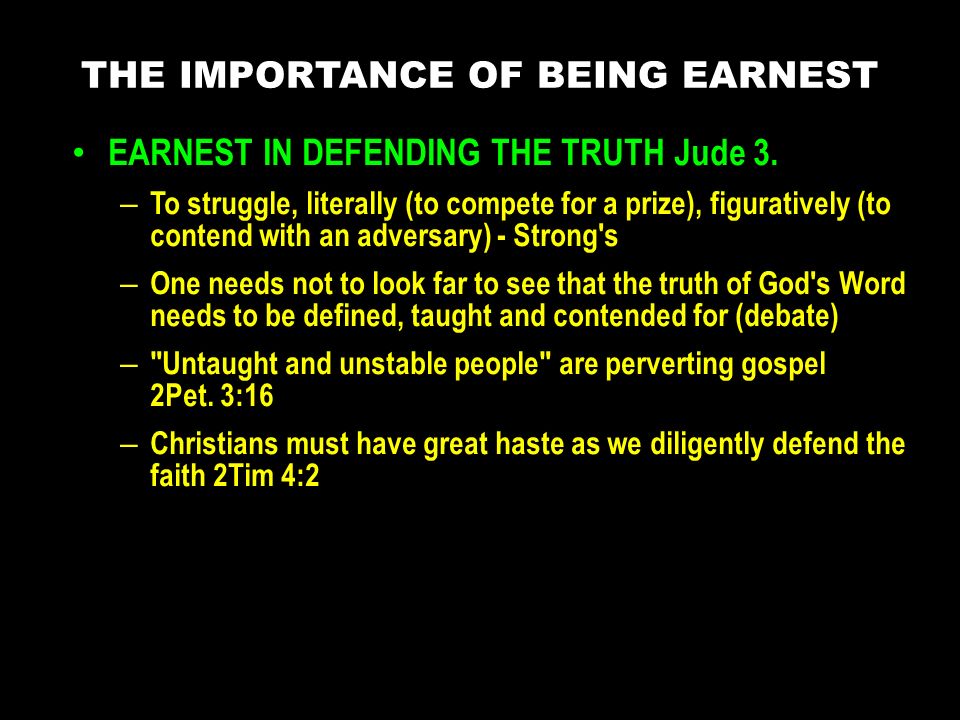 THE IMPORTANCE OF BEING EARNEST

• EARNEST IN DEFENDING THE TRUTH Jude 3.

– To struggle, literally (to compete for a prize), figuratively (to contend with an adversary) - Strong's

– One needs not to look far to see that the truth of God's Word needs to be defined, taught and contended for (debate)

– "Untaught and unstable people" are perverting gospel 2Pet. 3:16

– Christians must have great haste as we diligently defend the faith 2Tim 4:2